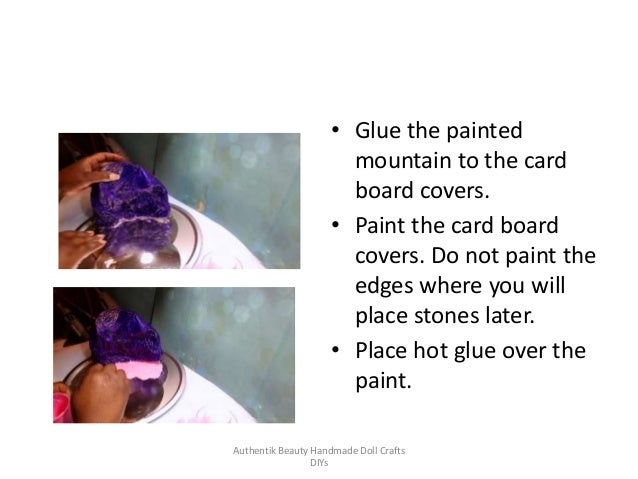 • Glue the painted mountain to the card board covers.

• Paint the card board covers. Do not paint the edges where you will place stones later.

• Place hot glue over the paint.

Authentik Beauty Handmade Doll Crafts DIYs